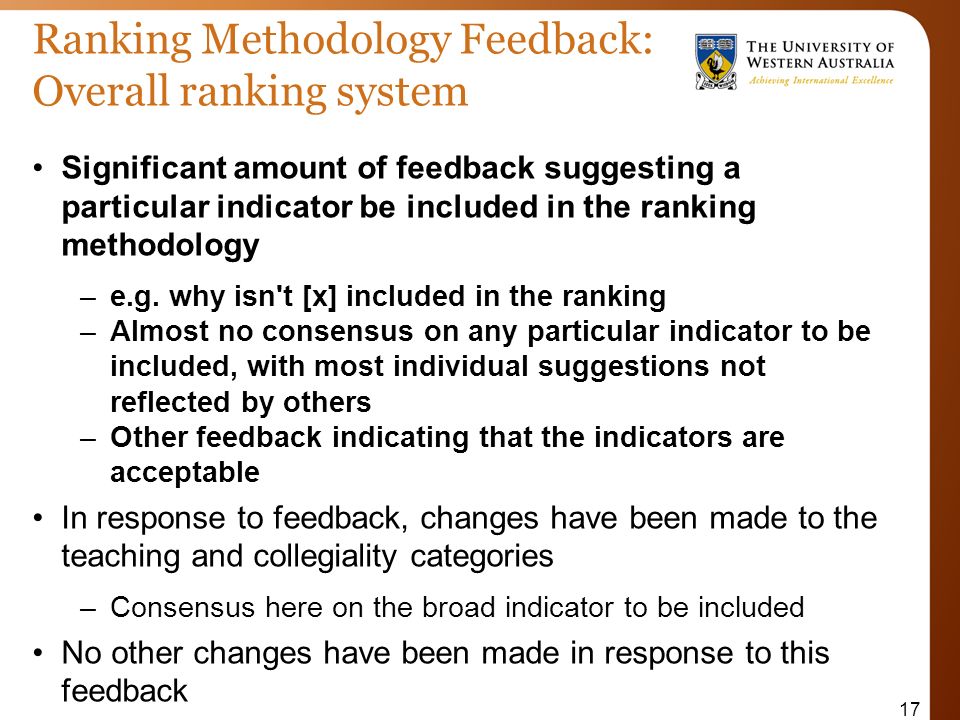 Ranking Methodology Feedback: Overall ranking system

THE UNIVERSITY OF WESTERN AUSTRALIA
Achieving International Excellence

• Significant amount of feedback suggesting a particular indicator be included in the ranking methodology

– e.g. why isn't [x] included in the ranking
– Almost no consensus on any particular indicator to be included, with most individual suggestions not reflected by others
– Other feedback indicating that the indicators are acceptable

• In response to feedback, changes have been made to the teaching and collegiality categories

– Consensus here on the broad indicator to be included

• No other changes have been made in response to this feedback

17